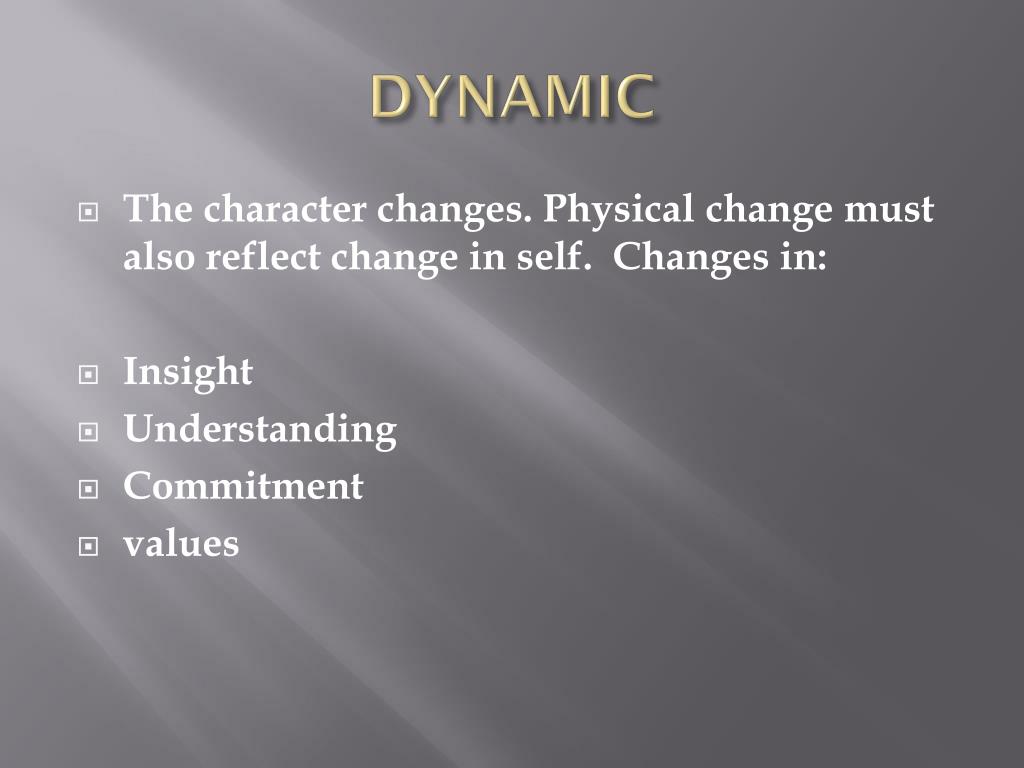 DYNAMIC

The character changes. Physical change must also reflect change in self. Changes in:

Insight
Understanding
Commitment
values